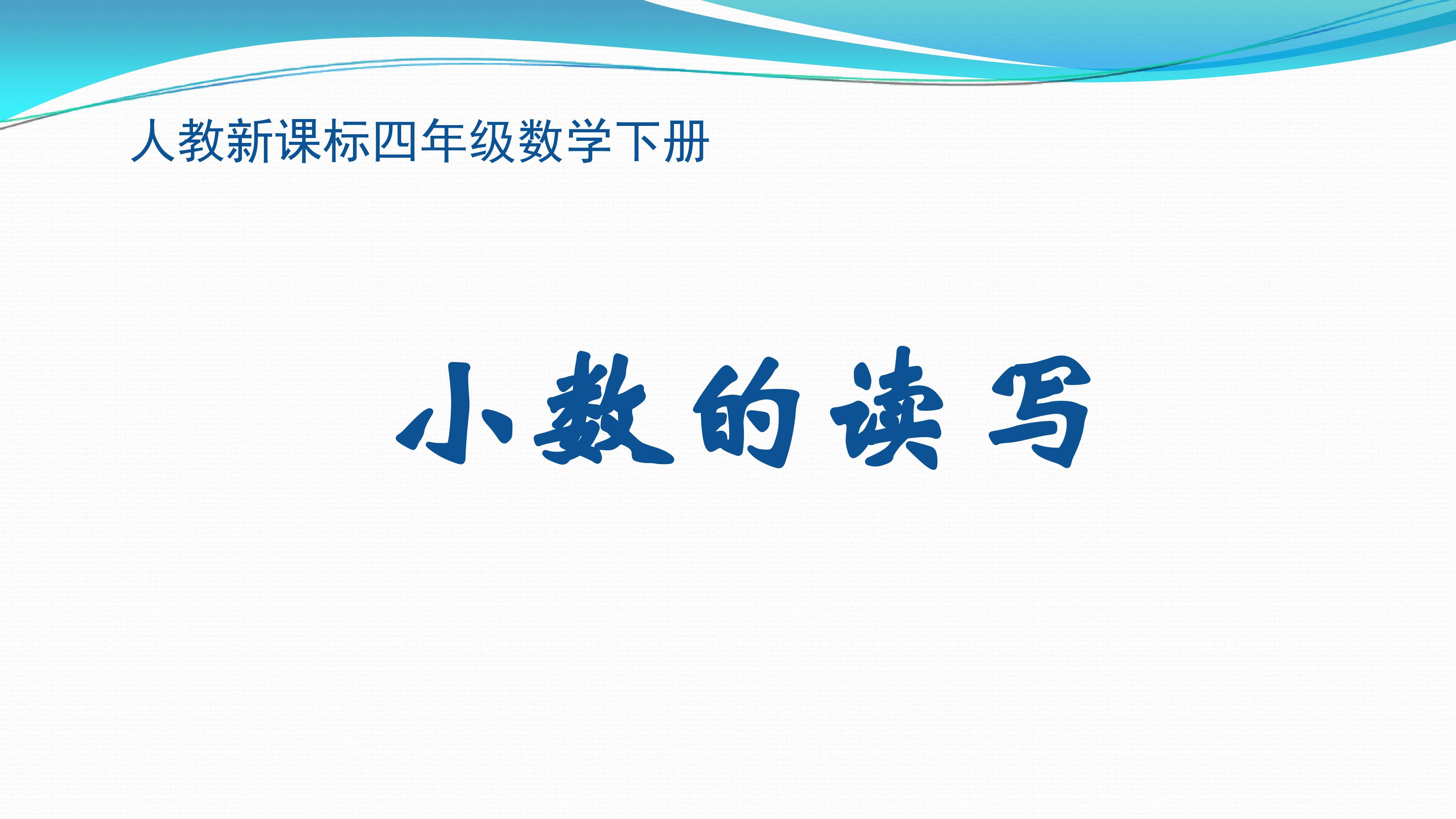 人教新课标四年级数学下册

小数的读写